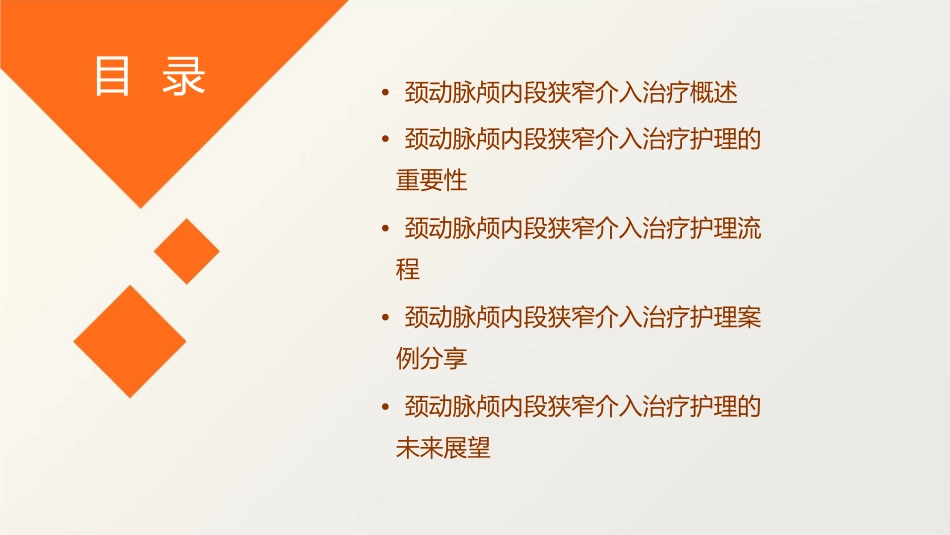 目 录

• 颈动脉颅内段狭窄介入治疗概述

• 颈动脉颅内段狭窄介入治疗护理的重要性

• 颈动脉颅内段狭窄介入治疗护理流程

• 颈动脉颅内段狭窄介入治疗护理案例分享

• 颈动脉颅内段狭窄介入治疗护理的未来展望